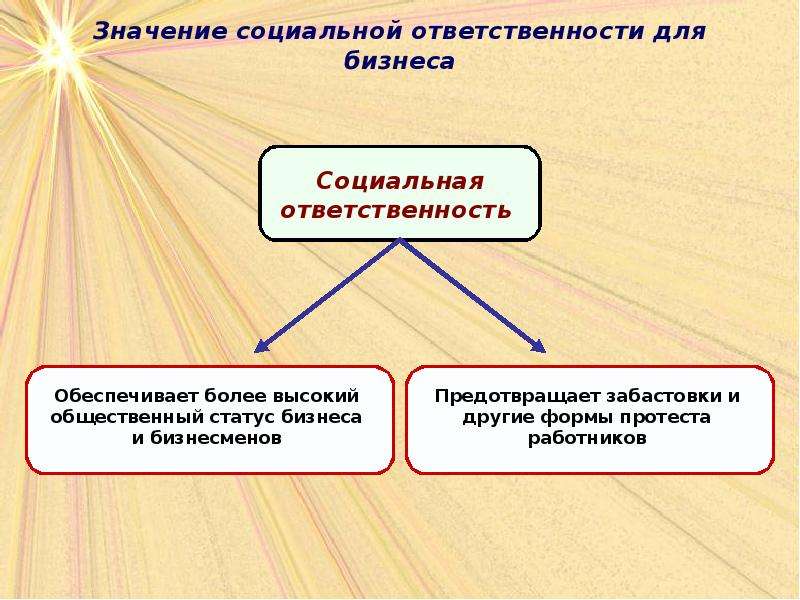 Значение социальной ответственности для бизнеса

Социальная ответственность

Обеспечивает более высокий общественный статус бизнеса и бизнесменов

Предотвращает забастовки и другие формы протеста работников